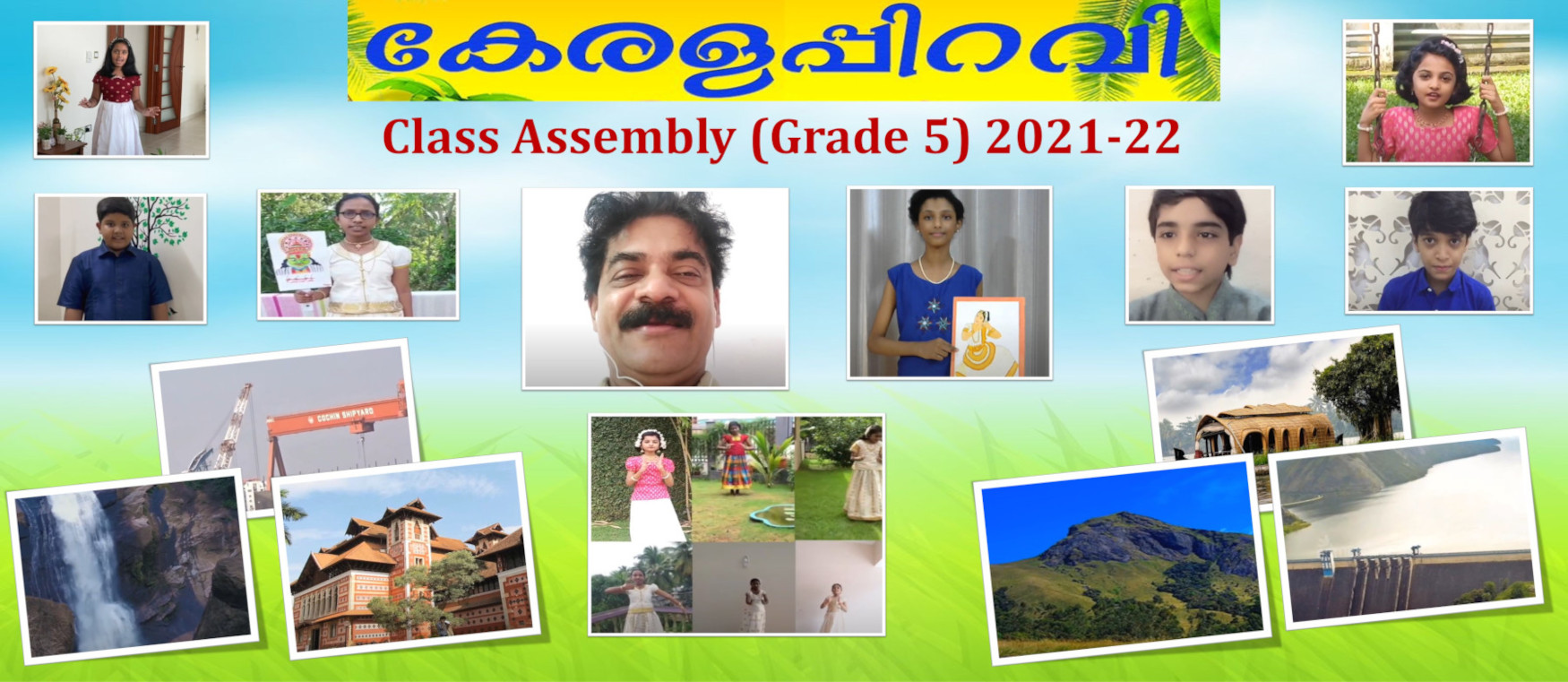 കേരളപ്പിറവി

Class Assembly (Grade 5) 2021-22

COCHIN SHIPYARD